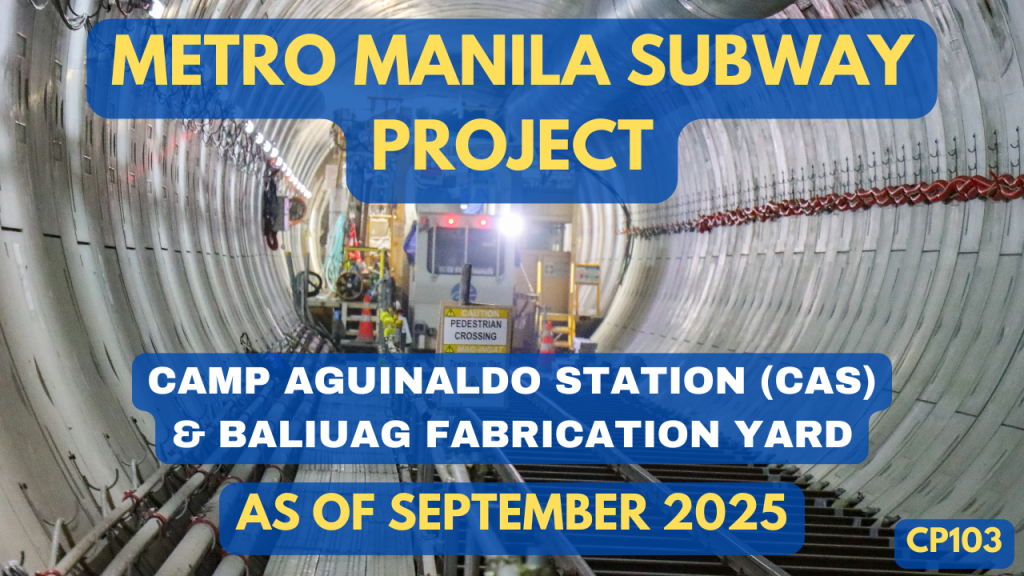 METRO MANILA SUBWAY PROJECT

CAUTION
PEDESTRIAN CROSSING

CAMP AGUINALDO STATION (CAS) & BALIUAG FABRICATION YARD

AS OF SEPTEMBER 2025

CP103